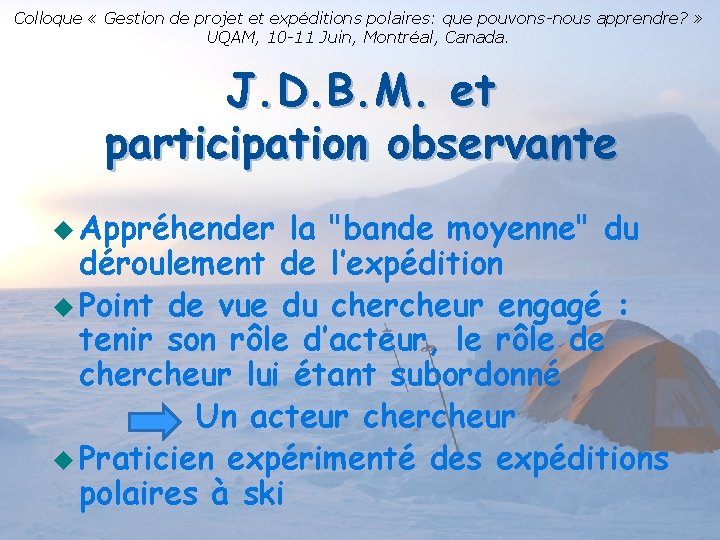 Colloque « Gestion de projet et expéditions polaires: que pouvons-nous apprendre? » UQAM, 10-11 Juin, Montréal, Canada.

J.D.B.M. et participation observante

Appréhender la "bande moyenne" du déroulement de l'expédition

Point de vue du chercheur engagé : tenir son rôle d'acteur, le rôle de chercheur lui étant subordonné

Un acteur chercheur

Praticien expérimenté des expéditions polaires à ski